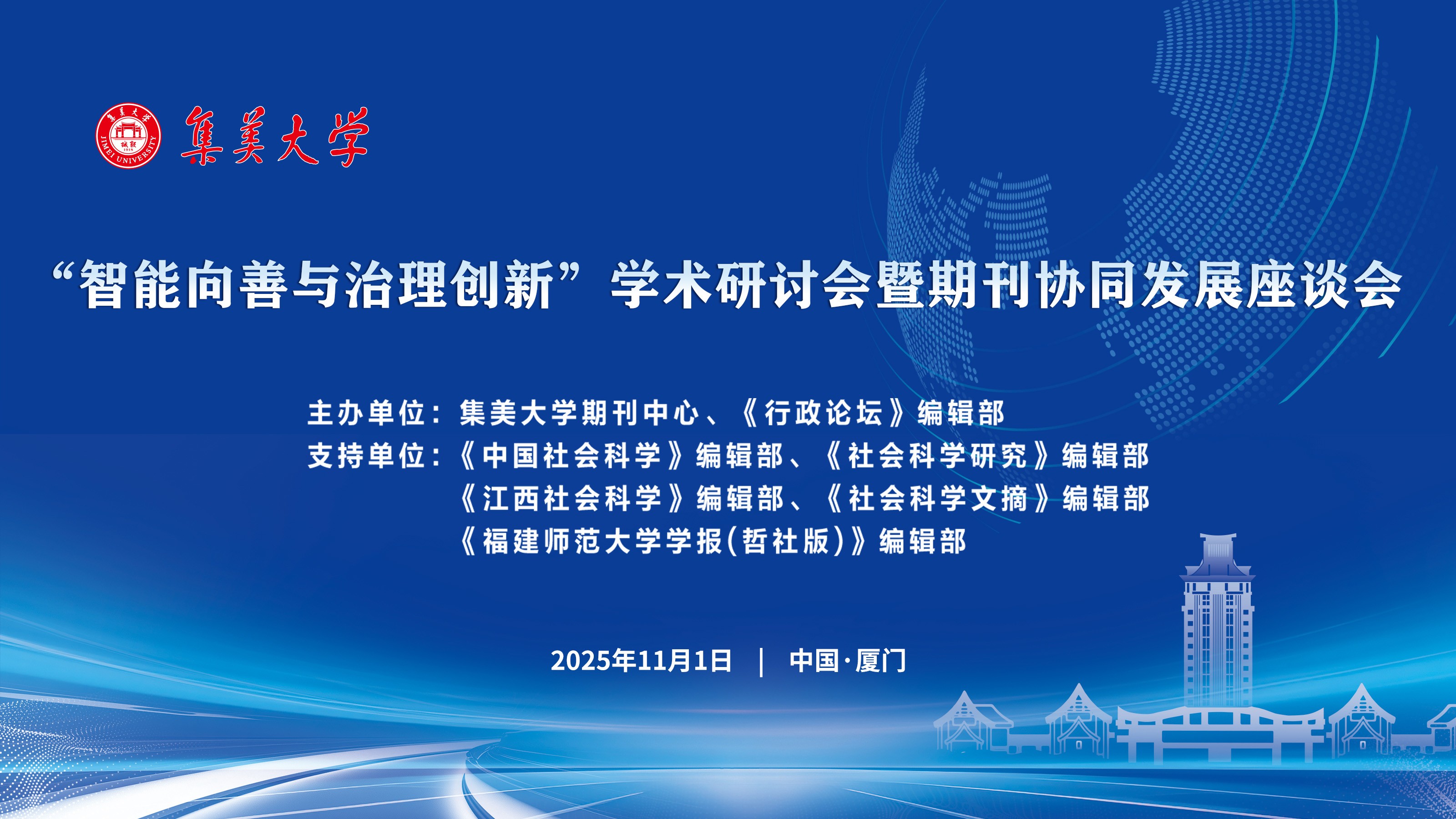 集美大学 JIMEI UNIVERSITY 诚毅 1918

集美大学

“智能向善与治理创新”学术研讨会暨期刊协同发展座谈会

主办单位：集美大学期刊中心、《行政论坛》编辑部
支持单位：《中国社会科学》编辑部、《社会科学研究》编辑部
《江西社会科学》编辑部、《社会科学文摘》编辑部
《福建师范大学学报(哲社版)》编辑部

2025年11月1日 | 中国·厦门